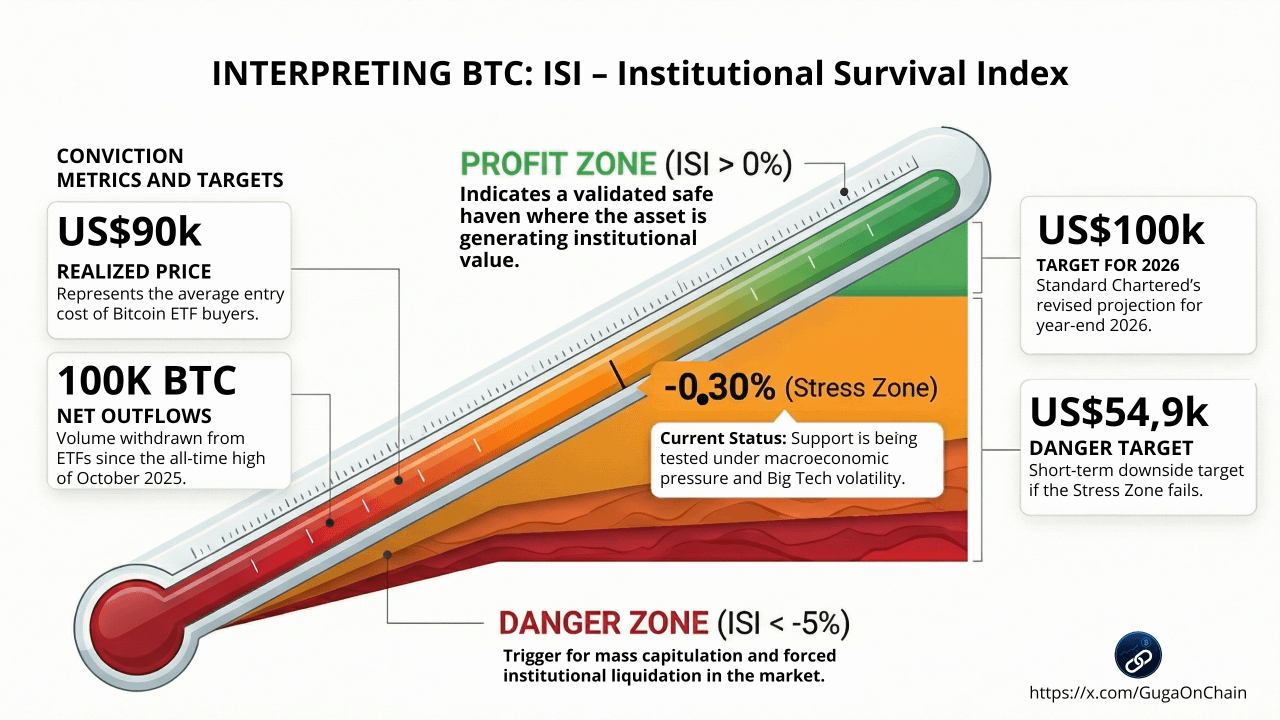 INTERPRETING BTC: ISI – Institutional Survival Index

CONVICTION METRICS AND TARGETS

US$90k
REALIZED PRICE
Represents the average entry cost of Bitcoin ETF buyers.

100K BTC
NET OUTFLOWS
Volume withdrawn from ETFs since the all-time high of October 2025.

PROFIT ZONE (ISI > 0%)
Indicates a validated safe haven where the asset is generating institutional value.

-0.30% (Stress Zone)
Current Status: Support is being tested under macroeconomic pressure and Big Tech volatility.

DANGER ZONE (ISI < -5%)
Trigger for mass capitulation and forced institutional liquidation in the market.

US$100k
TARGET FOR 2026
Standard Chartered's revised projection for year-end 2026.

US$54,9k
DANGER TARGET
Short-term downside target if the Stress Zone fails.

https://x.com/GugaOnChain